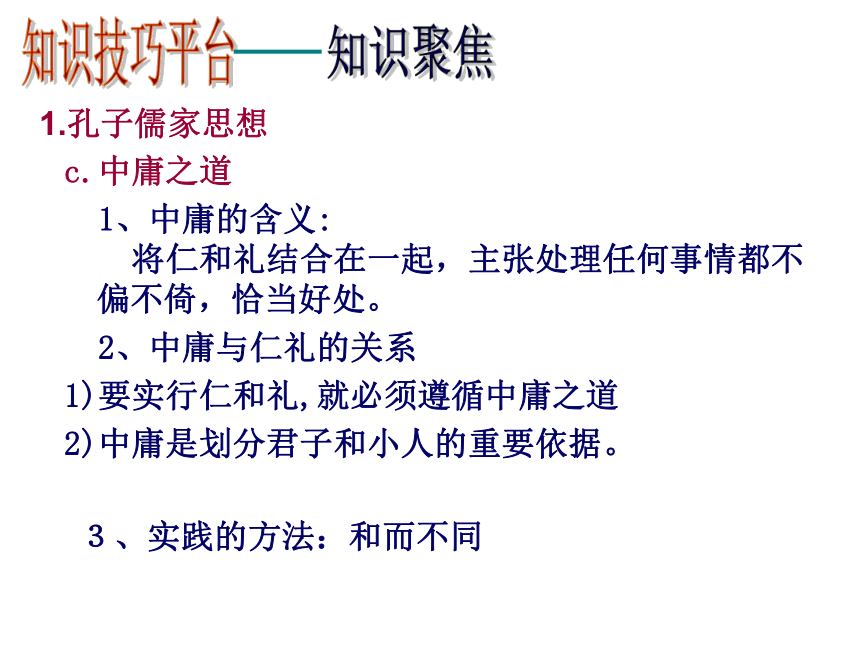 知识技巧平台——知识聚焦

1.孔子儒家思想

c.中庸之道

1、中庸的含义:

将仁和礼结合在一起，主张处理任何事情都不偏不倚，恰当好处。

2、中庸与仁礼的关系

1)要实行仁和礼,就必须遵循中庸之道

2)中庸是划分君子和小人的重要依据。

3 、实践的方法：和而不同